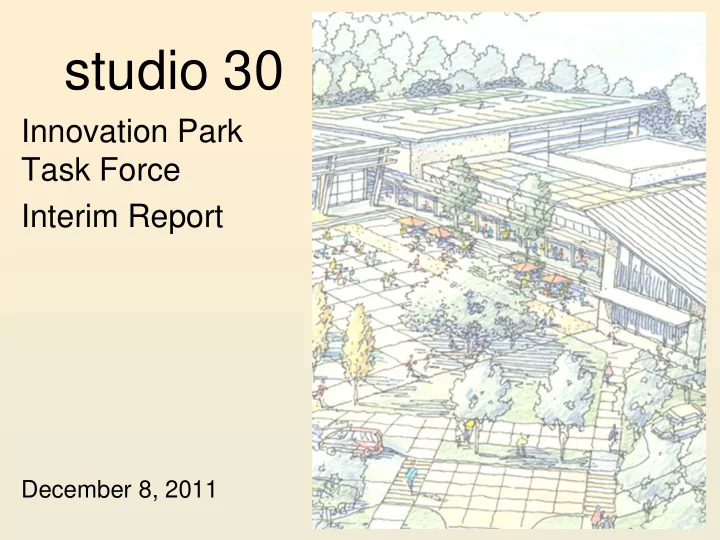 studio 30

Innovation Park Task Force

Interim Report

December 8, 2011